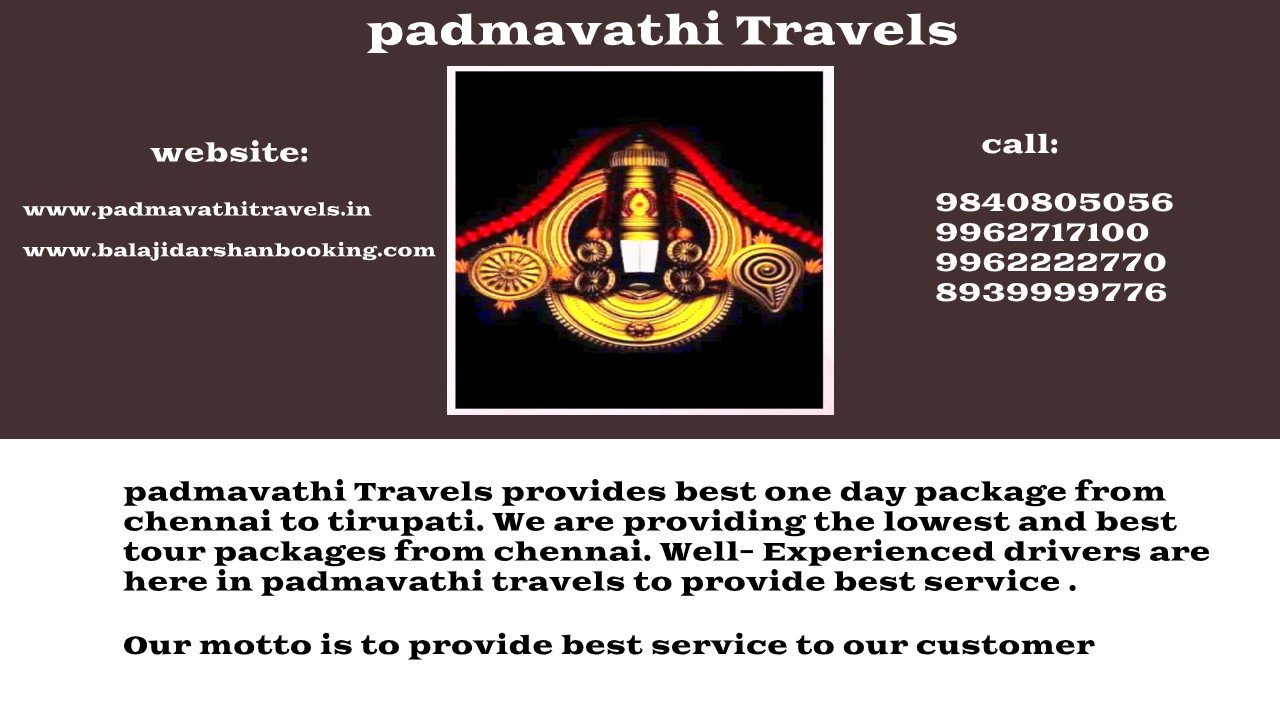 padmavathi Travels

website:

www.padmavathitravels.in

www.balajidarshanbooking.com

call:

9840805056
9962717100
9962222770
8939999776

padmavathi Travels provides best one day package from chennai to tirupati. We are providing the lowest and best tour packages from chennai. Well- Experienced drivers are here in padmavathi travels to provide best service .

Our motto is to provide best service to our customer